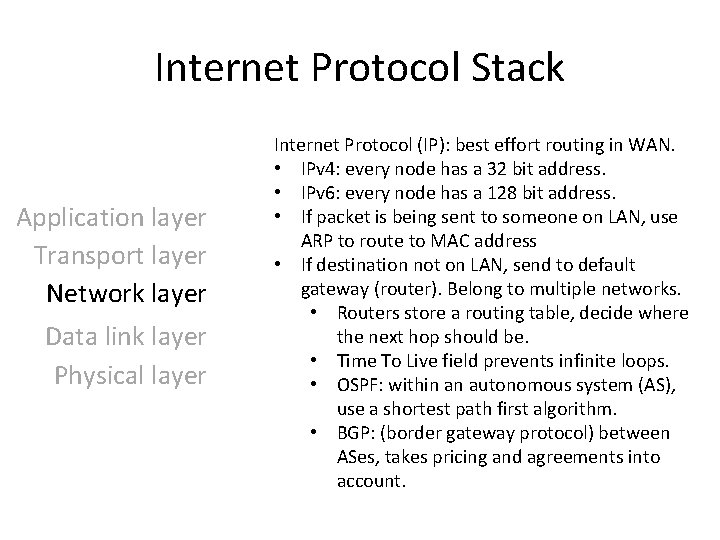 Internet Protocol Stack

Application layer
Transport layer
Network layer
Data link layer
Physical layer

Internet Protocol (IP): best effort routing in WAN.
• IPv4: every node has a 32 bit address.
• IPv6: every node has a 128 bit address.
• If packet is being sent to someone on LAN, use ARP to route to MAC address
• If destination not on LAN, send to default gateway (router). Belong to multiple networks.
  • Routers store a routing table, decide where the next hop should be.
  • Time To Live field prevents infinite loops.
  • OSPF: within an autonomous system (AS), use a shortest path first algorithm.
  • BGP: (border gateway protocol) between ASes, takes pricing and agreements into account.